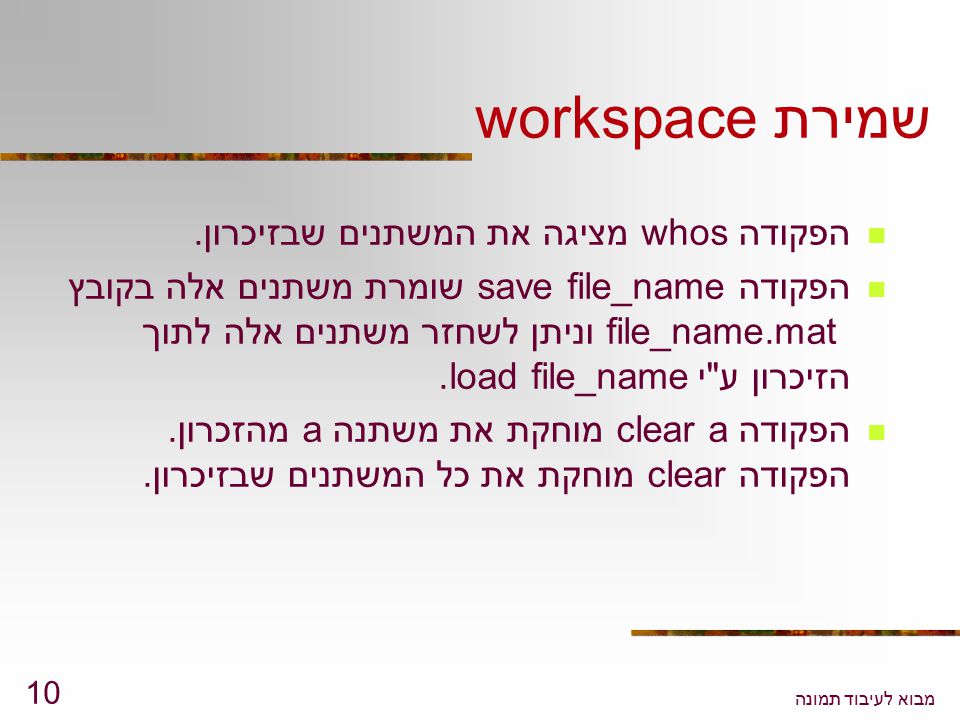 שמירת workspace

הפקודה whos מציגה את המשתנים שבזיכרון.

הפקודה save file_name שומרת משתנים אלה בקובץ file_name.mat וניתן לשחזר משתנים אלה לתוך הזיכרון ע"י load file_name.

הפקודה clear a מוחקת את משתנה a מהזכרון. הפקודה clear מוחקת את כל המשתנים שבזיכרון.

10

מבוא לעיבוד תמונה